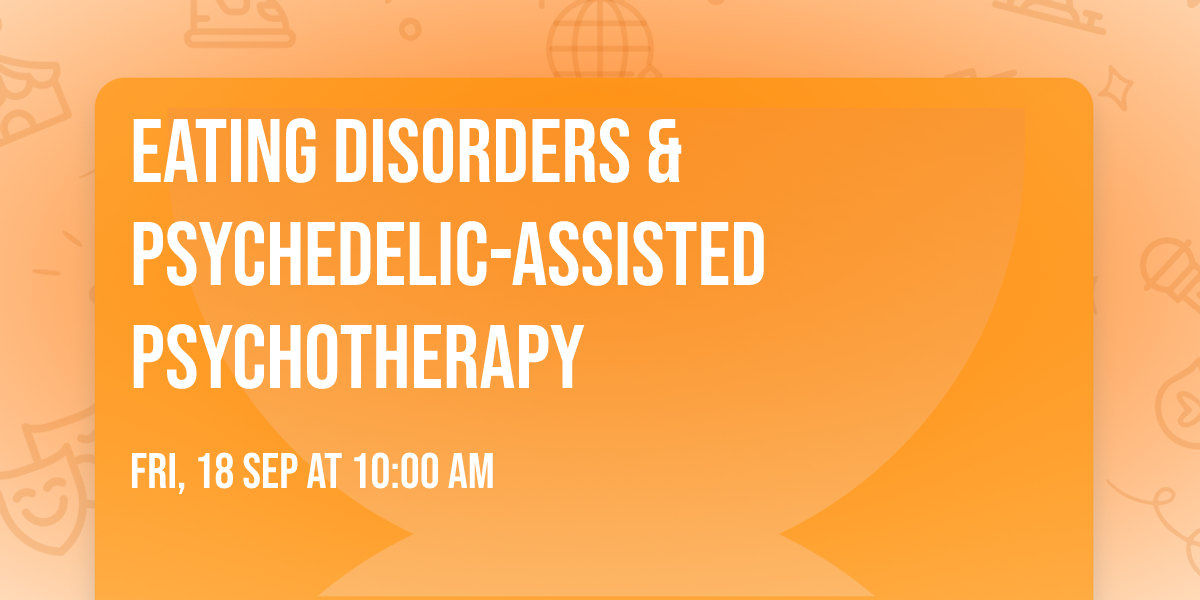 EATING DISORDERS & PSYCHEDELIC-ASSISTED PSYCHOTHERAPY

FRI, 18 SEP AT 10:00 AM